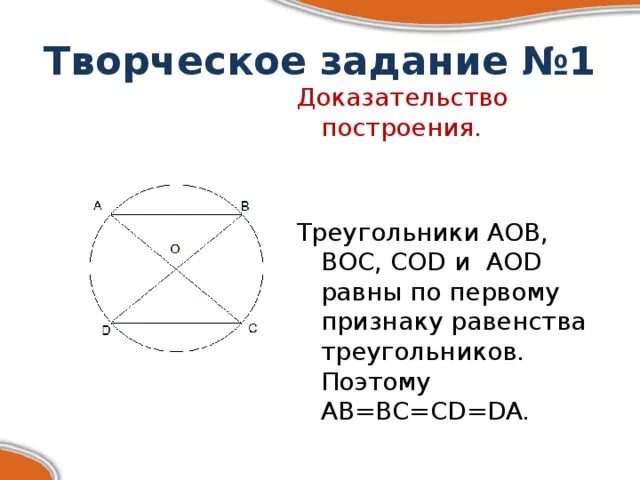 Творческое задание №1

Доказательство построения.

A
B
O
D
C

Треугольники AOB, BOC, COD и AOD равны по первому признаку равенства треугольников. Поэтому AB=BC=CD=DA.